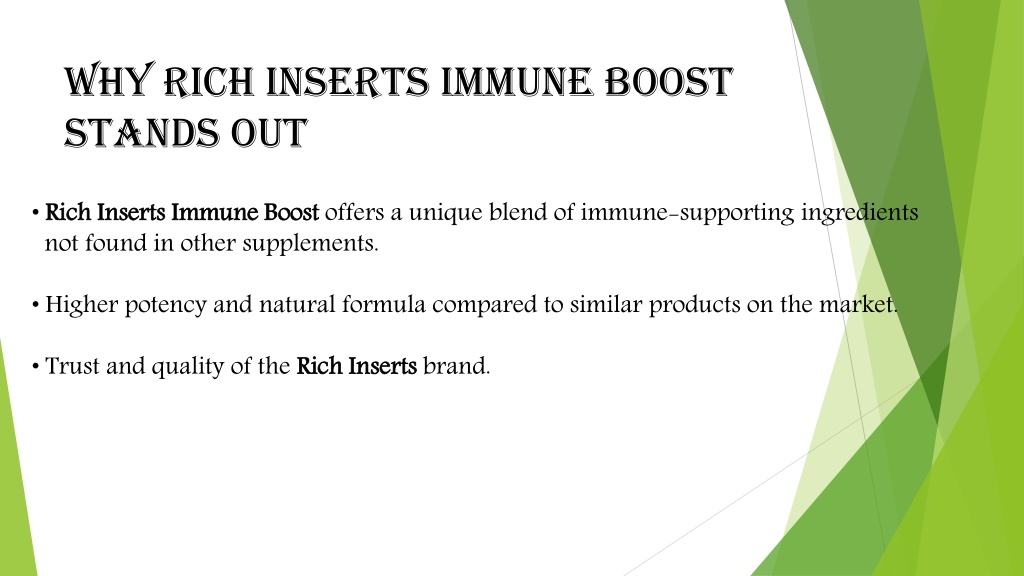 WHY RICH INSERTS IMMUNE BOOST STANDS OUT

• Rich Inserts Immune Boost offers a unique blend of immune-supporting ingredients not found in other supplements.

• Higher potency and natural formula compared to similar products on the market.

• Trust and quality of the Rich Inserts brand.